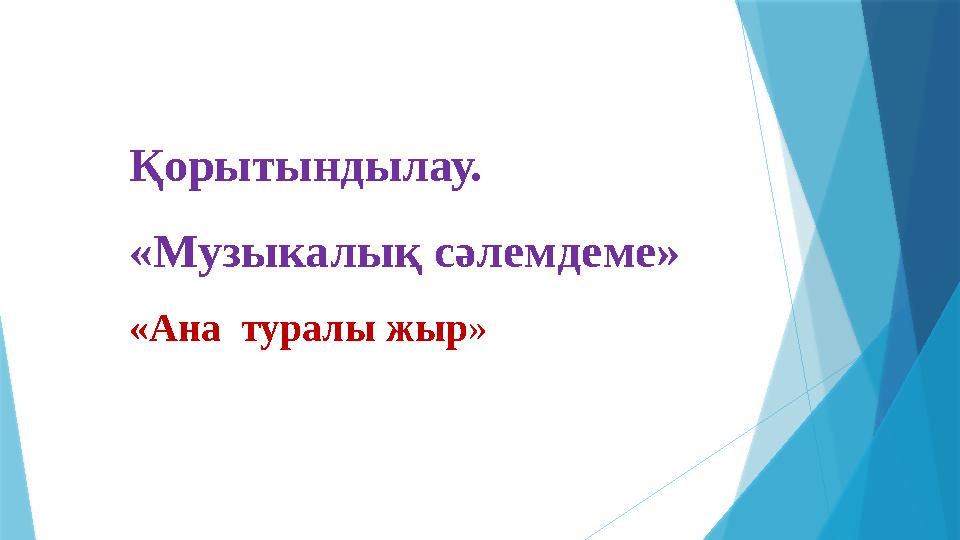 Қорытындылау.

«Музыкалық сәлемдеме»

«Ана туралы жыр»